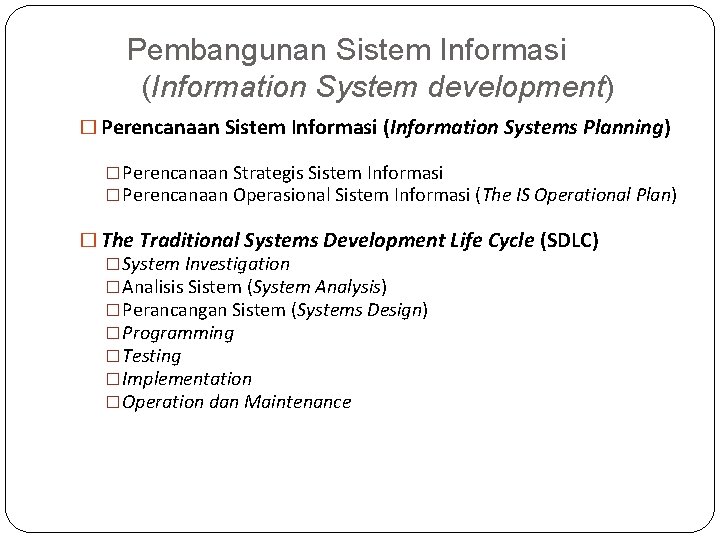 Pembangunan Sistem Informasi
(Information System development)

☐ Perencanaan Sistem Informasi (Information Systems Planning)

☐ Perencanaan Strategis Sistem Informasi
☐ Perencanaan Operasional Sistem Informasi (The IS Operational Plan)

☐ The Traditional Systems Development Life Cycle (SDLC)
☐ System Investigation
☐ Analisis Sistem (System Analysis)
☐ Perancangan Sistem (Systems Design)
☐ Programming
☐ Testing
☐ Implementation
☐ Operation dan Maintenance